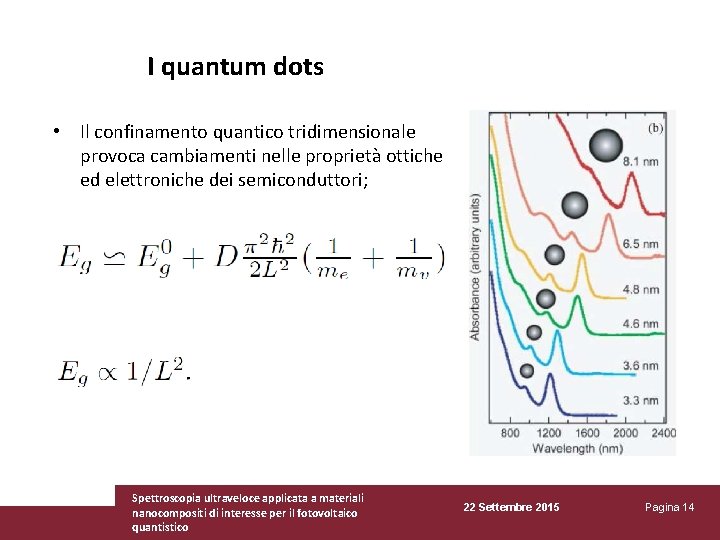 I quantum dots

• Il confinamento quantico tridimensionale provoca cambiamenti nelle proprietà ottiche ed elettroniche dei semiconduttori;

$E_g \simeq E_g^0 + D\frac{\pi^2\hbar^2}{2L^2}(\frac{1}{m_e} + \frac{1}{m_v})$

$E_g \propto 1/L^2.$

(b)
8.1 nm
6.5 nm
4.8 nm
4.6 nm
3.6 nm
3.3 nm
Absorbance (arbitrary units)
800 1200 1600 2000 2400
Wavelength (nm)

Spettroscopia ultraveloce applicata a materiali nanocompositi di interesse per il fotovoltaico quantistico

22 Settembre 2015

Pagina 14